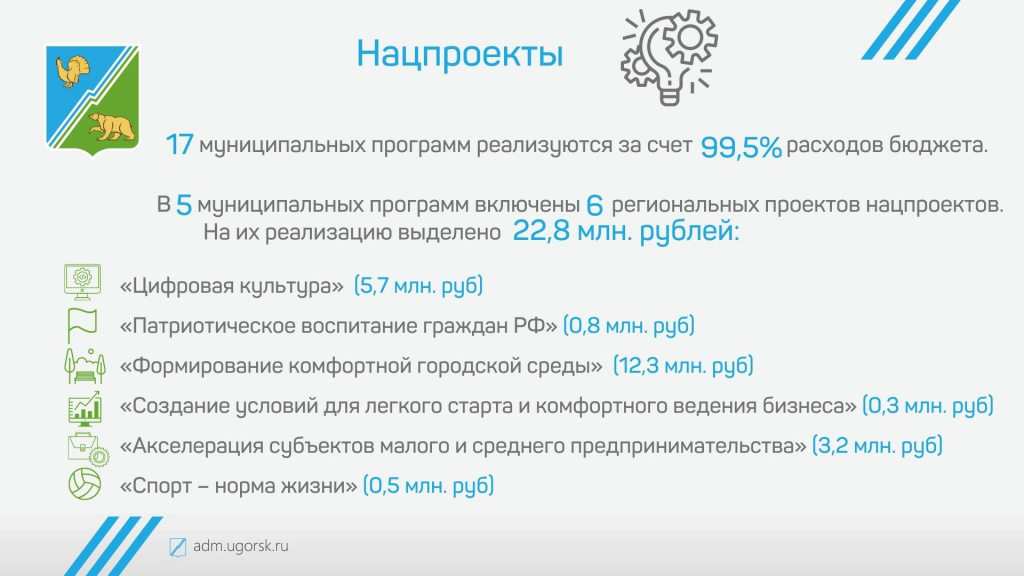 Нацпроекты

17 муниципальных программ реализуются за счет 99,5% расходов бюджета.

В 5 муниципальных программ включены 6 региональных проектов нацпроектов. На их реализацию выделено 22,8 млн. рублей:

«Цифровая культура» (5,7 млн. руб)

«Патриотическое воспитание граждан РФ» (0,8 млн. руб)

«Формирование комфортной городской среды» (12,3 млн. руб)

«Создание условий для легкого старта и комфортного ведения бизнеса» (0,3 млн. руб)

«Акселерация субъектов малого и среднего предпринимательства» (3,2 млн. руб)

«Спорт – норма жизни» (0,5 млн. руб)

adm.ugorsk.ru